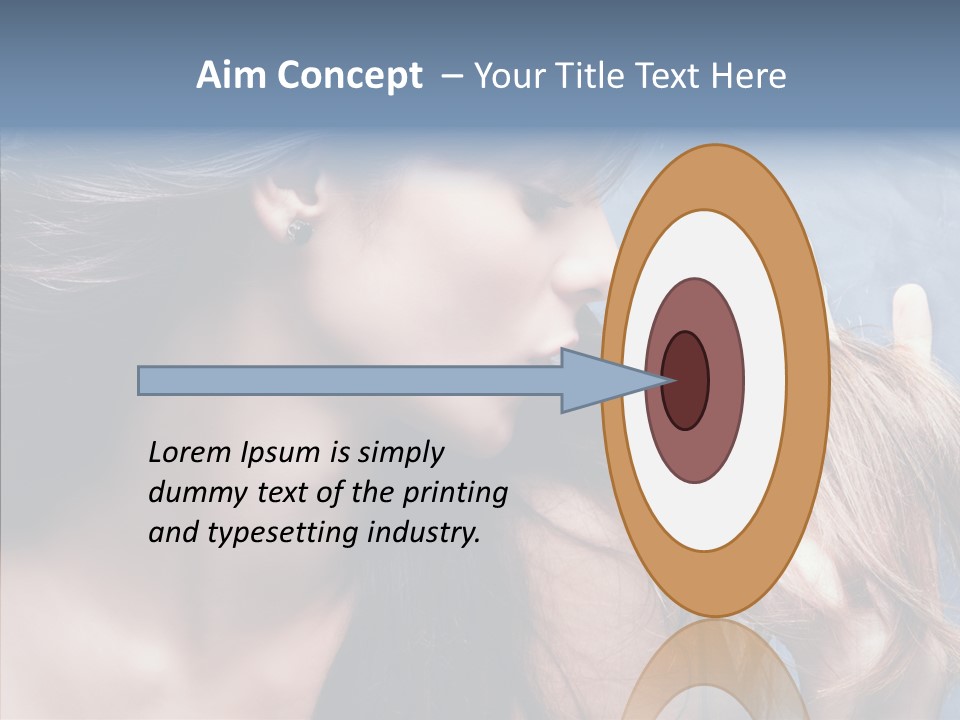 Aim Concept – Your Title Text Here

Lorem Ipsum is simply dummy text of the printing and typesetting industry.